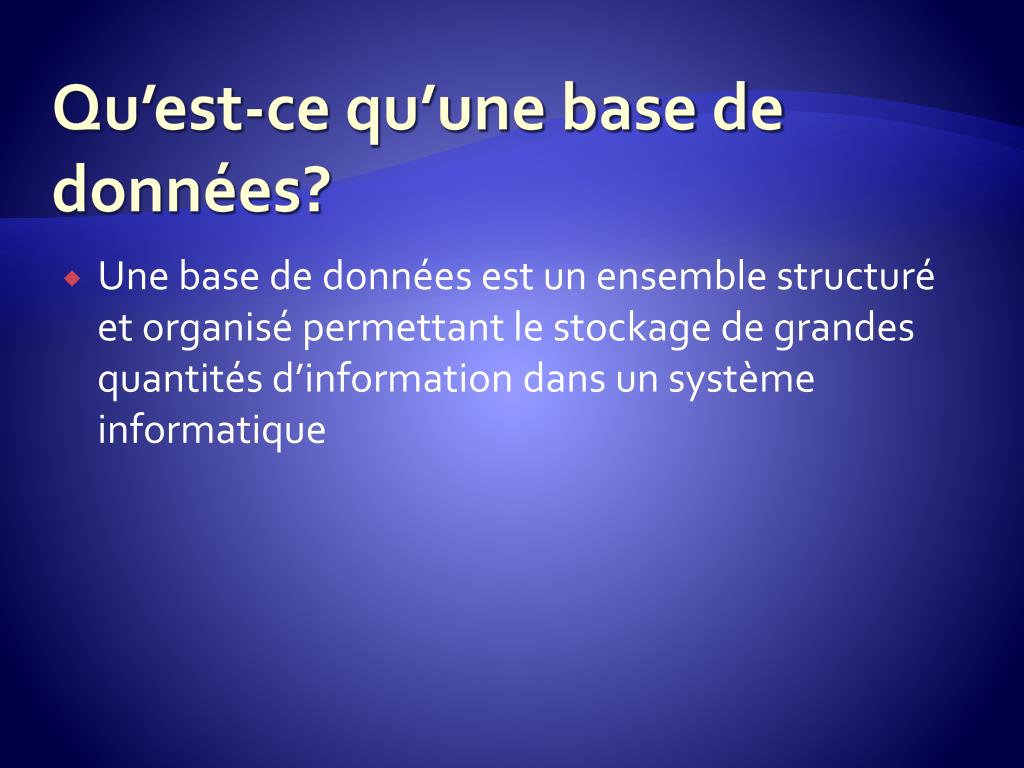 Qu’est-ce qu’une base de données?

Une base de données est un ensemble structuré et organisé permettant le stockage de grandes quantités d’information dans un système informatique